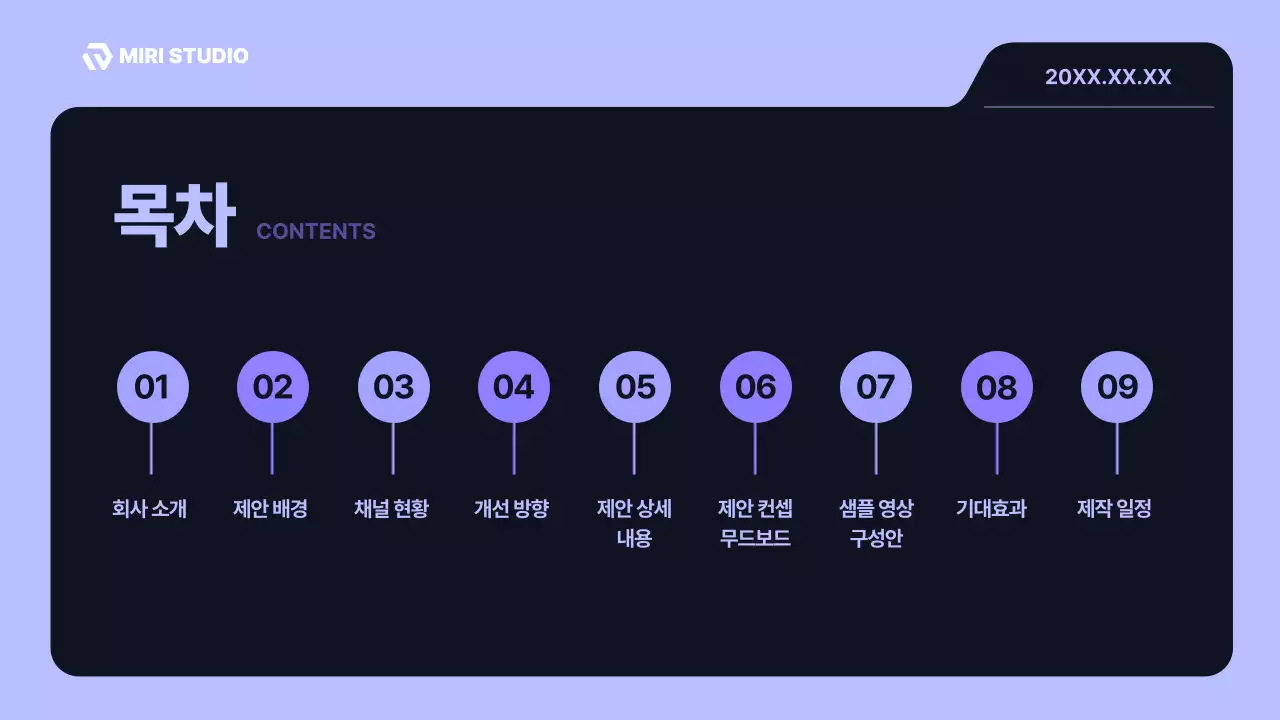 MIRI STUDIO

20XX.XX.XX

목차 CONTENTS

01
회사 소개

02
제안 배경

03
채널 현황

04
개선 방향

05
제안 상세 내용

06
제안 컨셉 무드보드

07
샘플 영상 구성안

08
기대효과

09
제작 일정